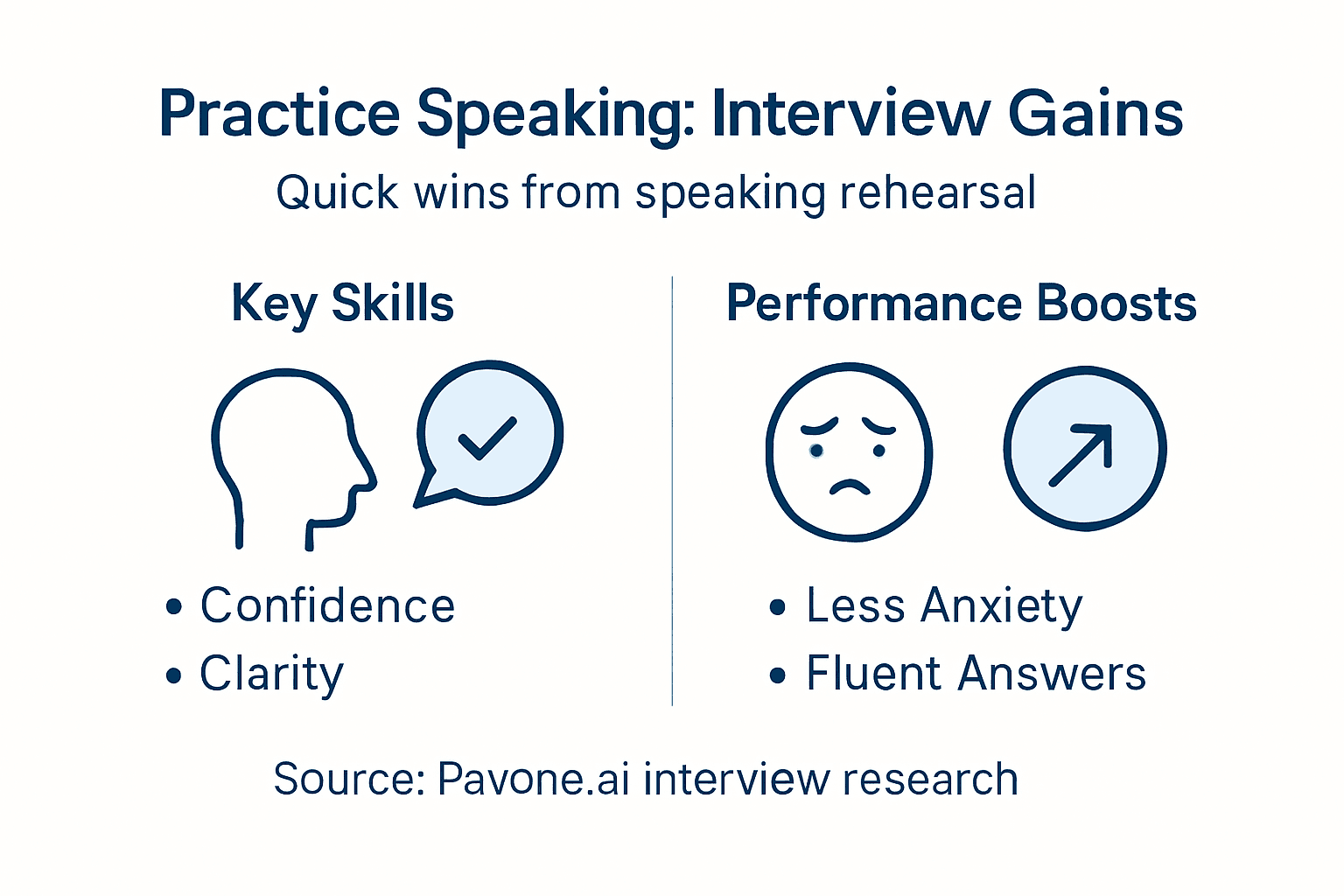 Practice Speaking: Interview Gains

Quick wins from speaking rehearsal

Key Skills

• Confidence
• Clarity

Performance Boosts

• Less Anxiety
• Fluent Answers

Source: Pavone.ai interview research